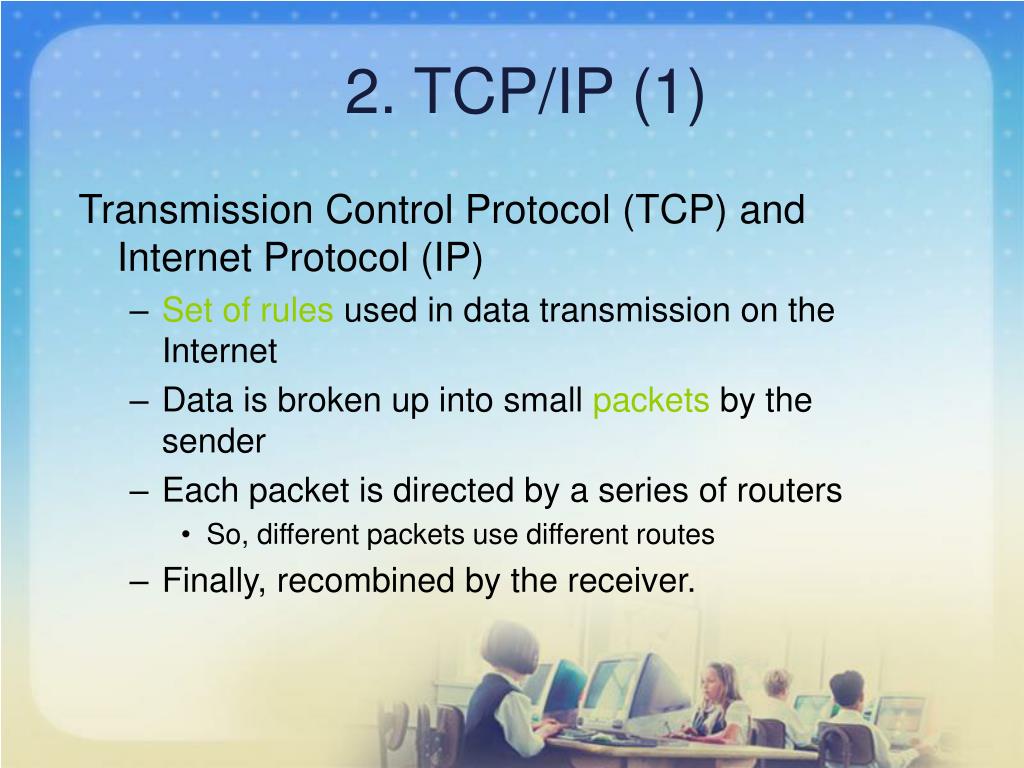 2. TCP/IP (1)

Transmission Control Protocol (TCP) and Internet Protocol (IP)

– Set of rules used in data transmission on the Internet
– Data is broken up into small packets by the sender
– Each packet is directed by a series of routers
• So, different packets use different routes
– Finally, recombined by the receiver.